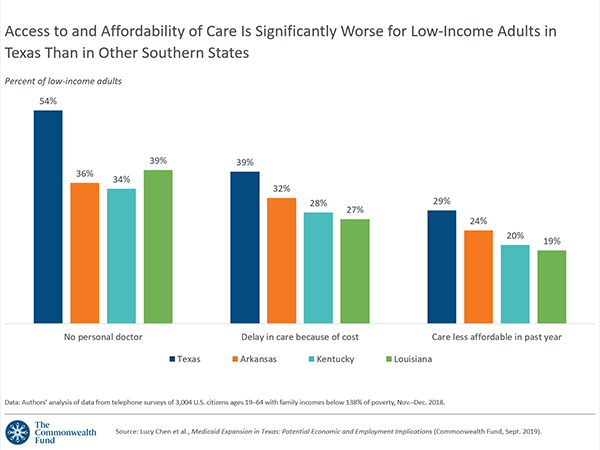 Access to and Affordability of Care Is Significantly Worse for Low-Income Adults in Texas Than in Other Southern States

Percent of low-income adults

54%
36%
34%
39%
39%
32%
28%
27%
29%
24%
20%
19%

No personal doctor
Delay in care because of cost
Care less affordable in past year

Texas
Arkansas
Kentucky
Louisiana

Data: Authors' analysis of data from telephone surveys of 3,004 U.S. citizens ages 19–64 with family incomes below 138% of poverty, Nov.–Dec. 2018.

The Commonwealth Fund

Source: Lucy Chen et al., Medicaid Expansion in Texas: Potential Economic and Employment Implications (Commonwealth Fund, Sept. 2019).